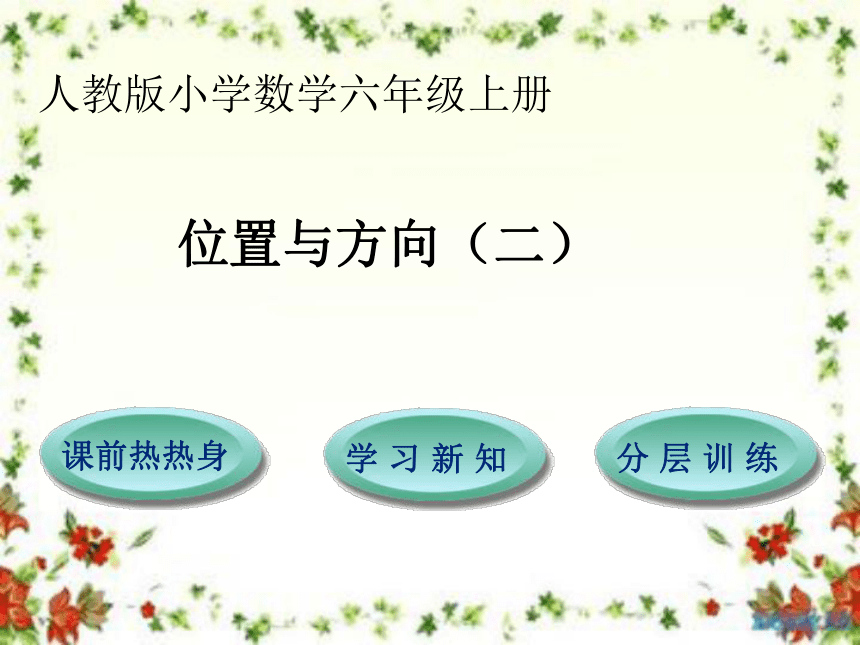 人教版小学数学六年级上册

位置与方向（二）

课前热热身

学 习 新 知

分 层 训 练